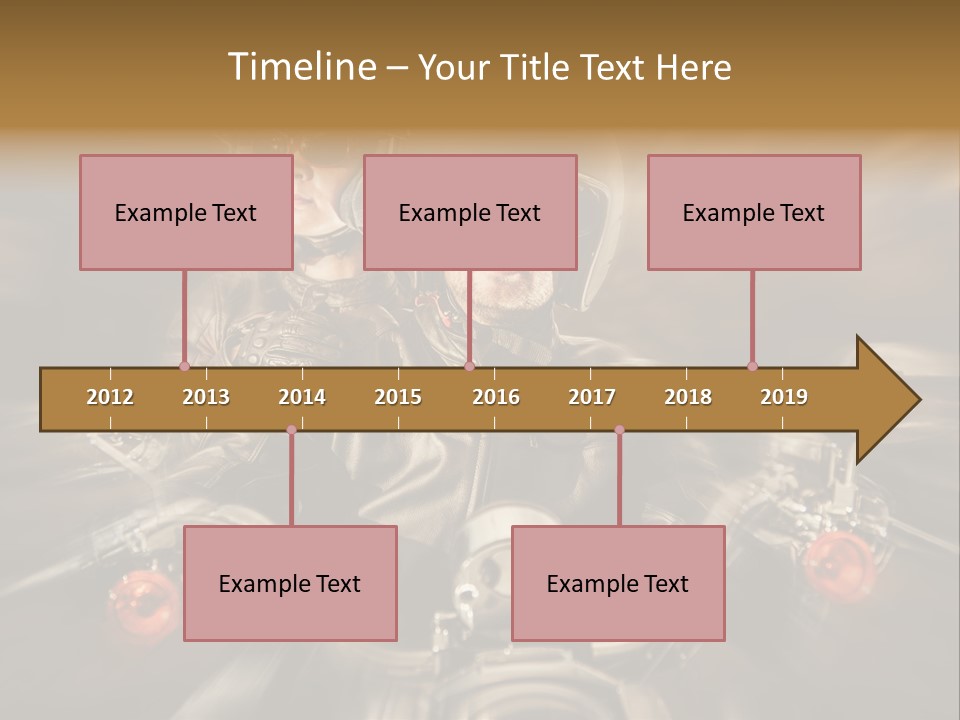 Timeline – Your Title Text Here

Example Text

Example Text

Example Text

2012 2013 2014 2015 2016 2017 2018 2019

Example Text

Example Text